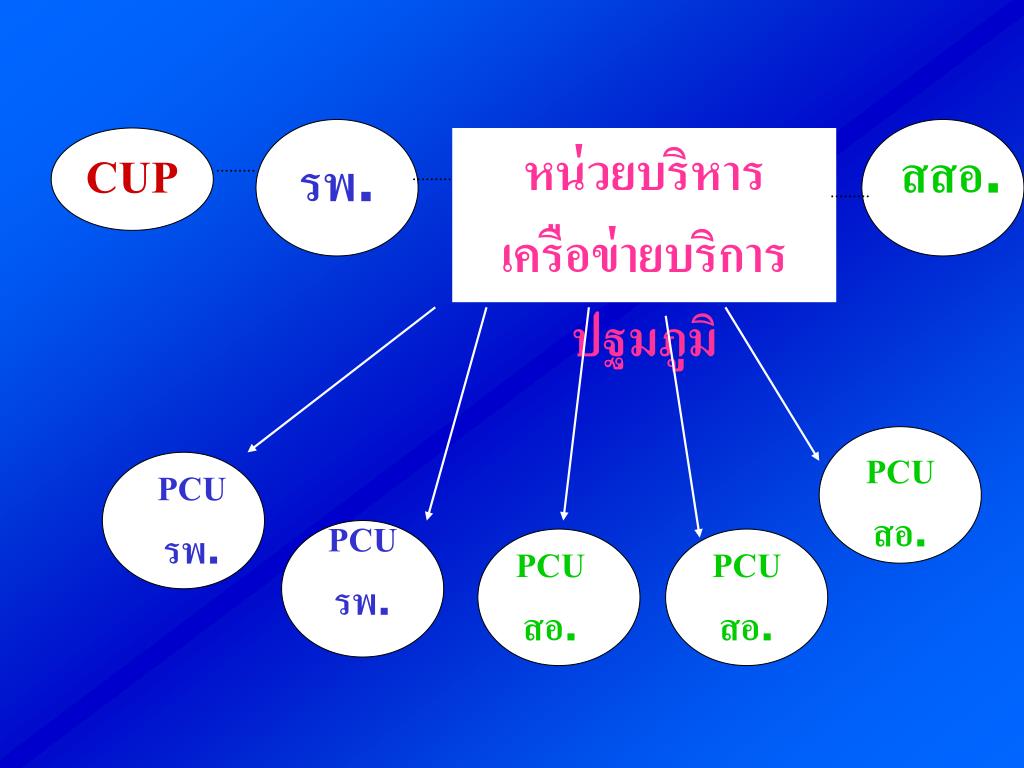 CUP

รพ.

หน่วยบริหาร
เครือข่ายบริการ
ปฐมภูมิ

สสอ.

PCU
รพ.

PCU
รพ.

PCU
สอ.

PCU
สอ.

PCU
สอ.